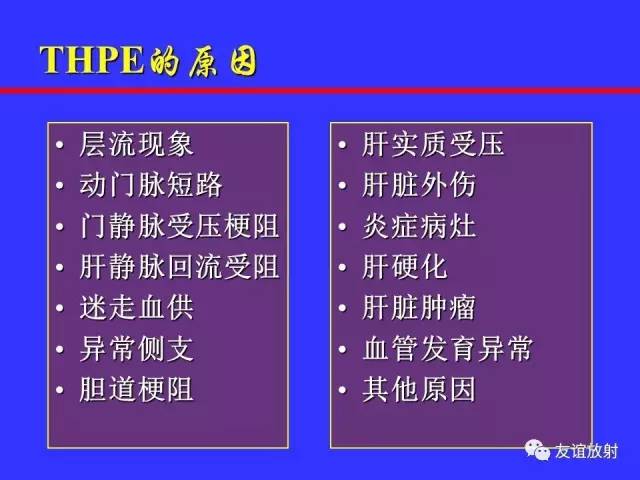 THPE的原因

• 层流现象
• 动门脉短路
• 门静脉受压梗阻
• 肝静脉回流受阻
• 迷走血供
• 异常侧支
• 胆道梗阻

• 肝实质受压
• 肝脏外伤
• 炎症病灶
• 肝硬化
• 肝脏肿瘤
• 血管发育异常
• 其他原因

友谊放射